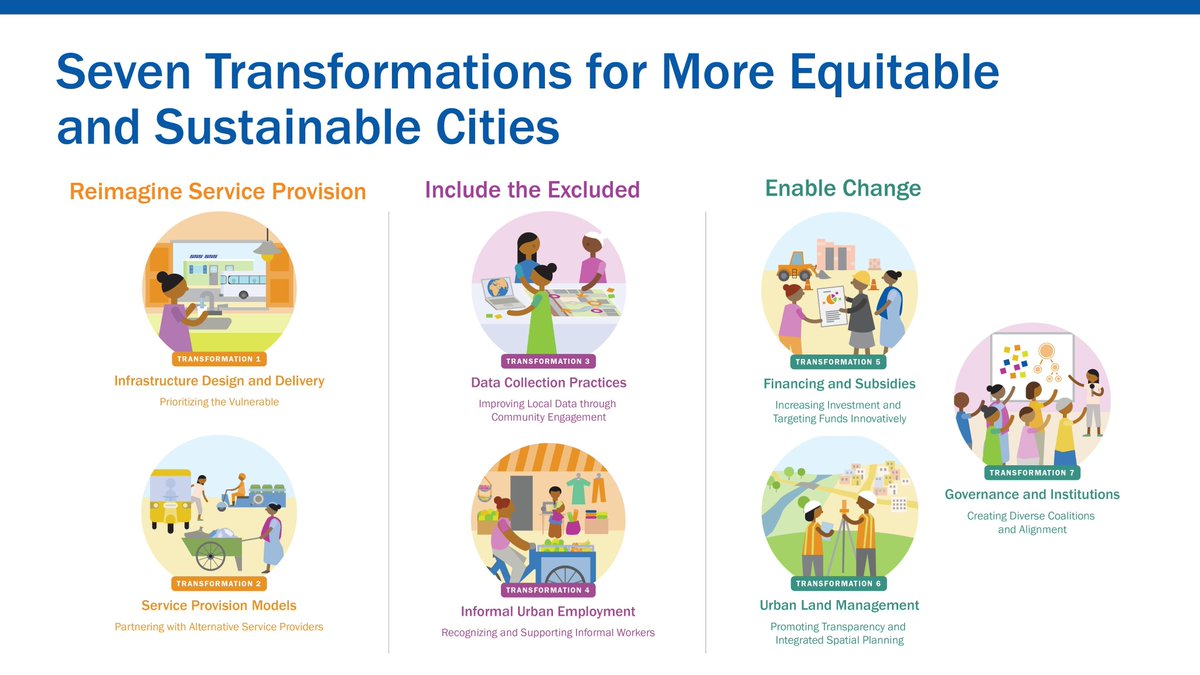 Seven Transformations for More Equitable and Sustainable Cities

Reimagine Service Provision

TRANSFORMATION 1
Infrastructure Design and Delivery
Prioritizing the Vulnerable

TRANSFORMATION 2
Service Provision Models
Partnering with Alternative Service Providers

Include the Excluded

TRANSFORMATION 3
Data Collection Practices
Improving Local Data through Community Engagement

TRANSFORMATION 4
Informal Urban Employment
Recognizing and Supporting Informal Workers

Enable Change

TRANSFORMATION 5
Financing and Subsidies
Increasing Investment and Targeting Funds Innovatively

TRANSFORMATION 6
Urban Land Management
Promoting Transparency and Integrated Spatial Planning

TRANSFORMATION 7
Governance and Institutions
Creating Diverse Coalitions and Alignment